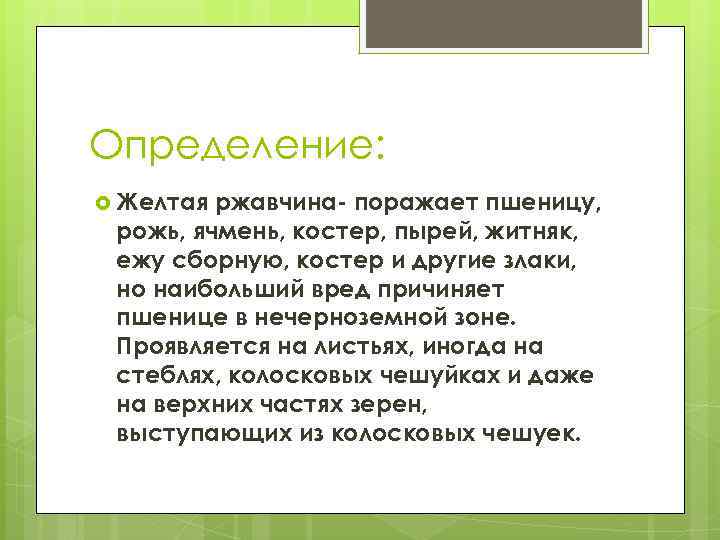 Определение:

Желтая ржавчина- поражает пшеницу, рожь, ячмень, костер, пырей, житняк, ежу сборную, костер и другие злаки, но наибольший вред причиняет пшенице в нечерноземной зоне. Проявляется на листьях, иногда на стеблях, колосковых чешуйках и даже на верхних частях зерен, выступающих из колосковых чешуек.